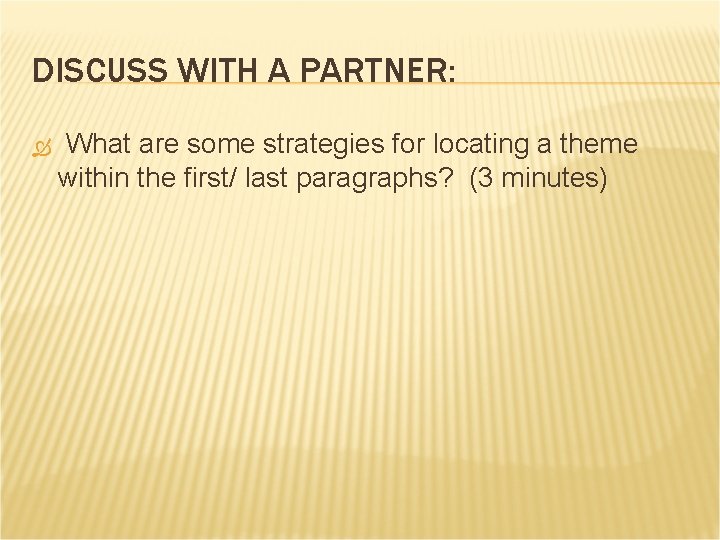 DISCUSS WITH A PARTNER:

What are some strategies for locating a theme within the first/ last paragraphs? (3 minutes)